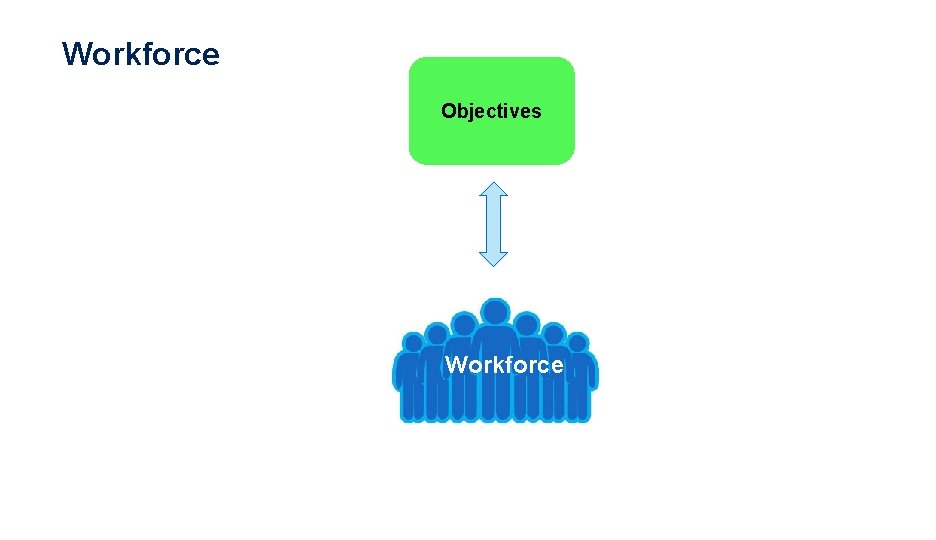 Workforce

Objectives

Workforce